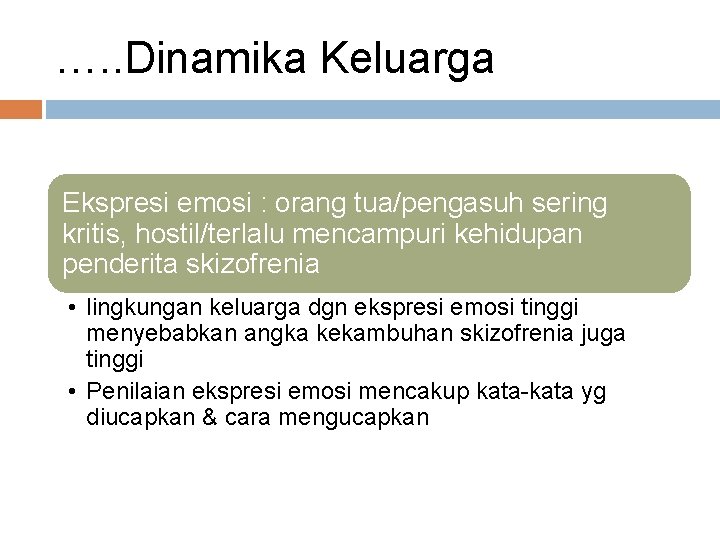 …..Dinamika Keluarga

Ekspresi emosi : orang tua/pengasuh sering kritis, hostil/terlalu mencampuri kehidupan penderita skizofrenia

• lingkungan keluarga dgn ekspresi emosi tinggi menyebabkan angka kekambuhan skizofrenia juga tinggi
• Penilaian ekspresi emosi mencakup kata-kata yg diucapkan & cara mengucapkan